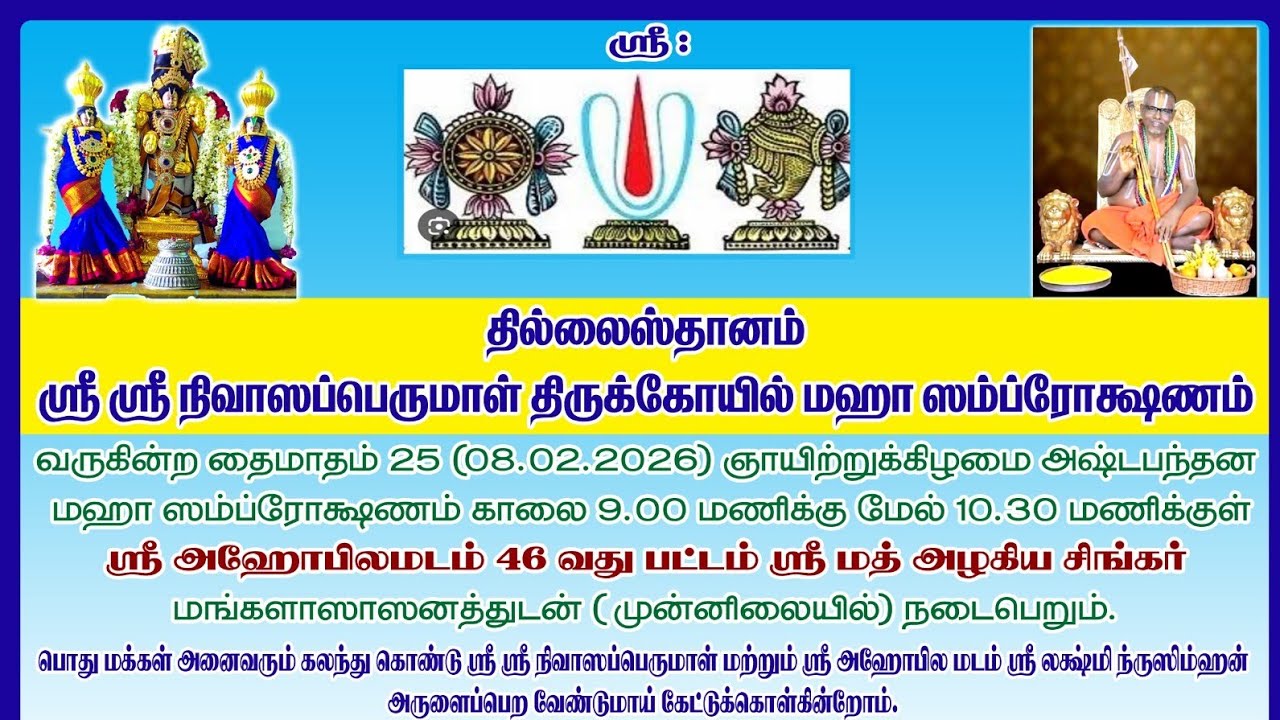 ஸ்ரீ :

தில்லைஸ்தானம்

ஸ்ரீ ஸ்ரீ நிவாஸப்பெருமாள் திருக்கோயில் மஹா ஸம்ப்ரோக்ஷணம்

வருகின்ற தைமாதம் 25 (08.02.2026) ஞாயிற்றுக்கிழமை அஷ்டபந்தன மஹா ஸம்ப்ரோக்ஷணம் காலை 9.00 மணிக்கு மேல் 10.30 மணிக்குள்

ஸ்ரீ அஹோபிலமடம் 46 வது பட்டம் ஸ்ரீ மத் அழகிய சிங்கர்

மங்களாஸாஸனத்துடன் ( முன்னிலையில்) நடைபெறும்.

பொது மக்கள் அனைவரும் கலந்து கொண்டு ஸ்ரீ ஸ்ரீ நிவாஸப்பெருமாள் மற்றும் ஸ்ரீ அஹோபில மடம் ஸ்ரீ லக்ஷ்மி ந்ருஸிம்ஹன் அருளைப்பெற வேண்டுமாய் கேட்டுக்கொள்கின்றோம்.